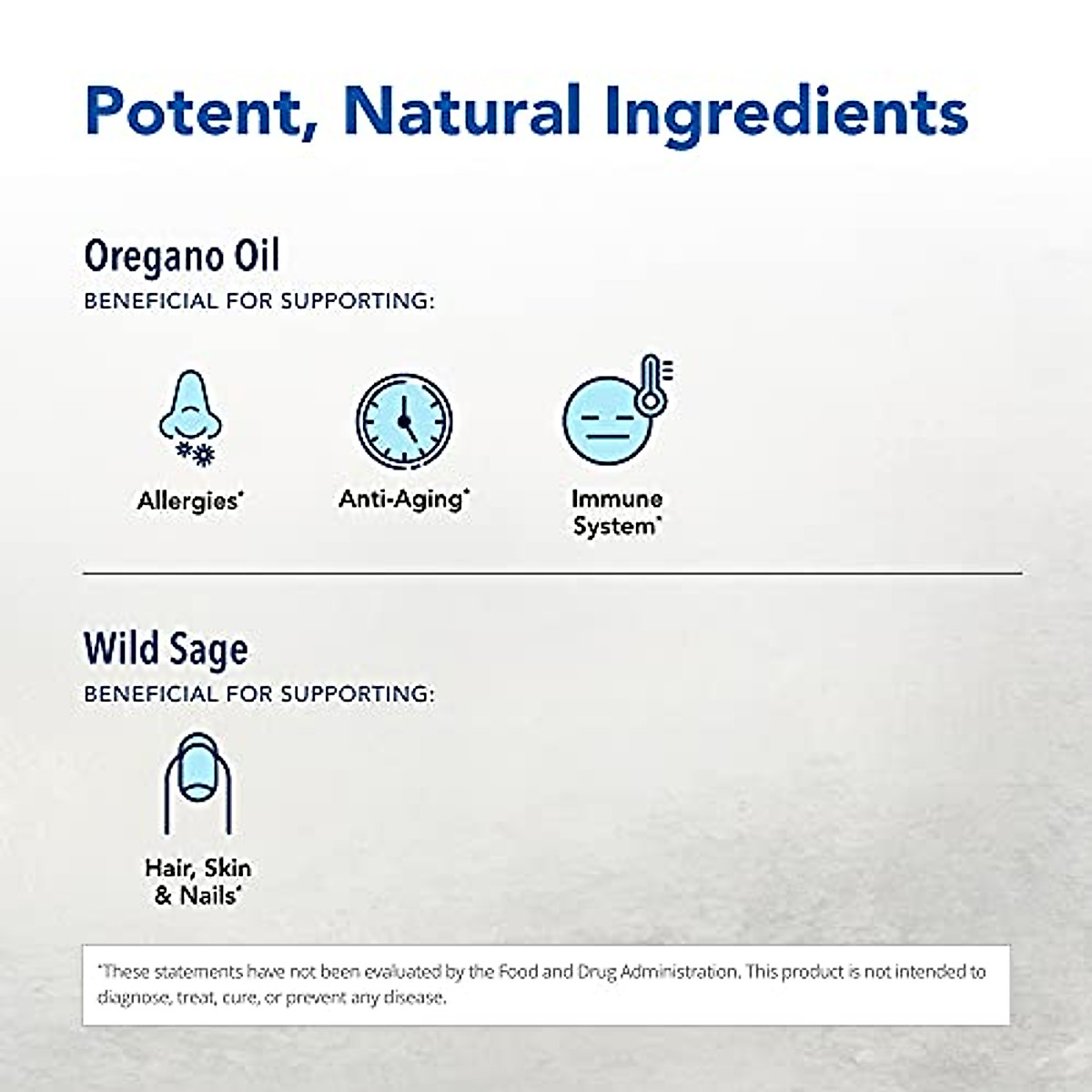 Potent, Natural Ingredients

Oregano Oil
BENEFICIAL FOR SUPPORTING:

Allergies*

Anti-Aging*

Immune System*

Wild Sage
BENEFICIAL FOR SUPPORTING:

Hair, Skin & Nails*

*These statements have not been evaluated by the Food and Drug Administration. This product is not intended to diagnose, treat, cure, or prevent any disease.